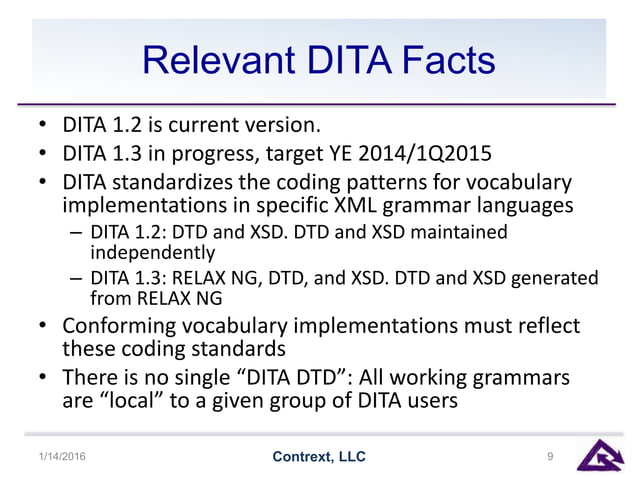 Relevant DITA Facts

• DITA 1.2 is current version.
• DITA 1.3 in progress, target YE 2014/1Q2015
• DITA standardizes the coding patterns for vocabulary implementations in specific XML grammar languages
– DITA 1.2: DTD and XSD. DTD and XSD maintained independently
– DITA 1.3: RELAX NG, DTD, and XSD. DTD and XSD generated from RELAX NG
• Conforming vocabulary implementations must reflect these coding standards
• There is no single “DITA DTD”: All working grammars are “local” to a given group of DITA users

1/14/2016
Contrext, LLC
9